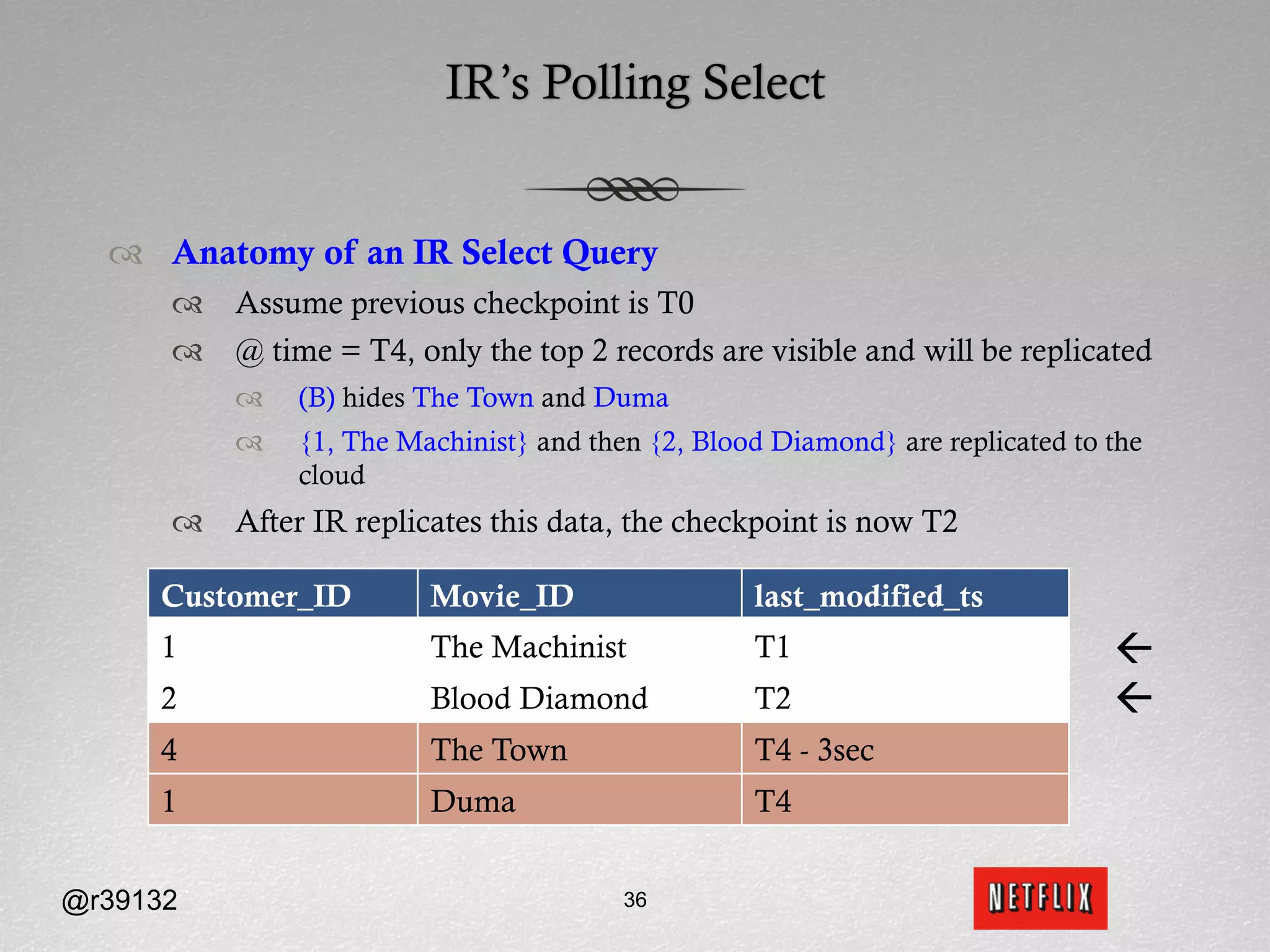 IR's Polling Select

Anatomy of an IR Select Query

Assume previous checkpoint is T0

@ time = T4, only the top 2 records are visible and will be replicated

(B) hides The Town and Duma

{1, The Machinist} and then {2, Blood Diamond} are replicated to the cloud

After IR replicates this data, the checkpoint is now T2

| Customer_ID | Movie_ID | last_modified_ts |
|---|---|---|
| 1 | The Machinist | T1 |
| 2 | Blood Diamond | T2 |
| 4 | The Town | T4 - 3sec |
| 1 | Duma | T4 |

←
←

@r39132

36

NETFLIX